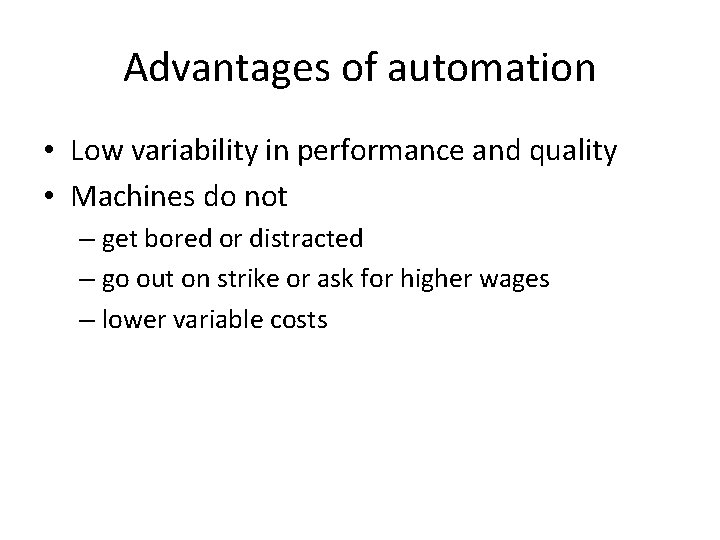 Advantages of automation

• Low variability in performance and quality
• Machines do not
– get bored or distracted
– go out on strike or ask for higher wages
– lower variable costs